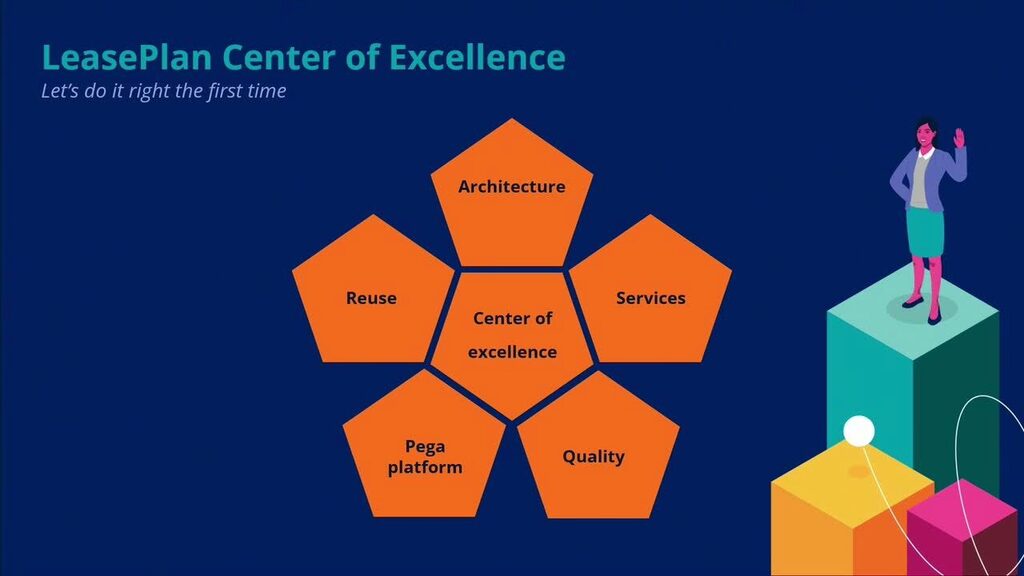 LeasePlan Center of Excellence
Let's do it right the first time

Architecture

Reuse

Center of excellence

Services

Pega platform

Quality